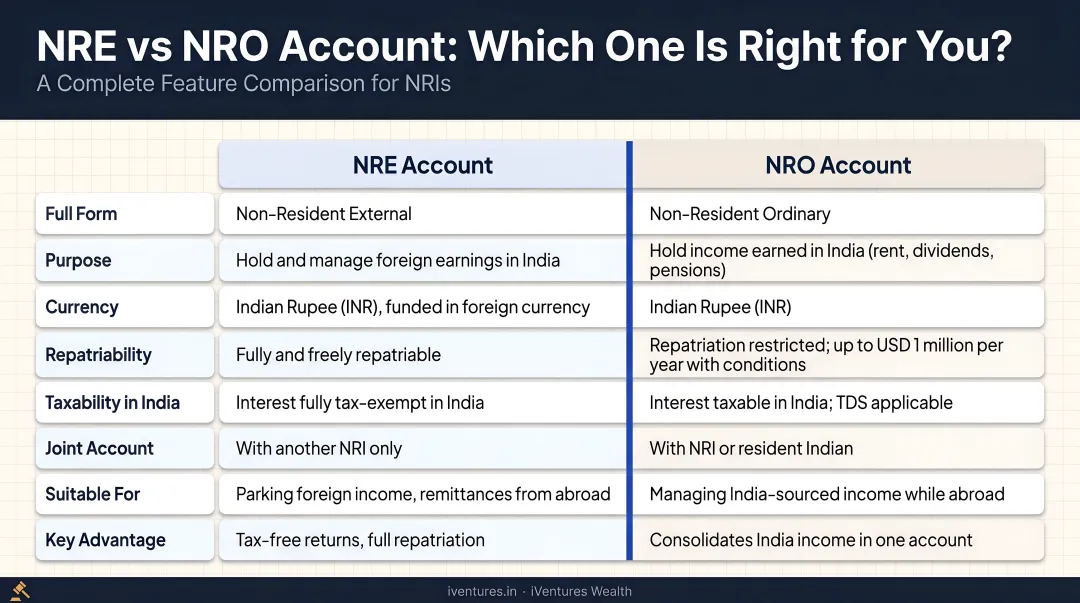 NRE vs NRO Account: Which One Is Right for You?
A Complete Feature Comparison for NRIs

| | NRE Account | NRO Account |
|---|---|---|
| Full Form | Non-Resident External | Non-Resident Ordinary |
| Purpose | Hold and manage foreign earnings in India | Hold income earned in India (rent, dividends, pensions) |
| Currency | Indian Rupee (INR), funded in foreign currency | Indian Rupee (INR) |
| Repatriability | Fully and freely repatriable | Repatriation restricted; up to USD 1 million per year with conditions |
| Taxability in India | Interest fully tax-exempt in India | Interest taxable in India; TDS applicable |
| Joint Account | With another NRI only | With NRI or resident Indian |
| Suitable For | Parking foreign income, remittances from abroad | Managing India-sourced income while abroad |
| Key Advantage | Tax-free returns, full repatriation | Consolidates India income in one account |

iventures.in · iVentures Wealth